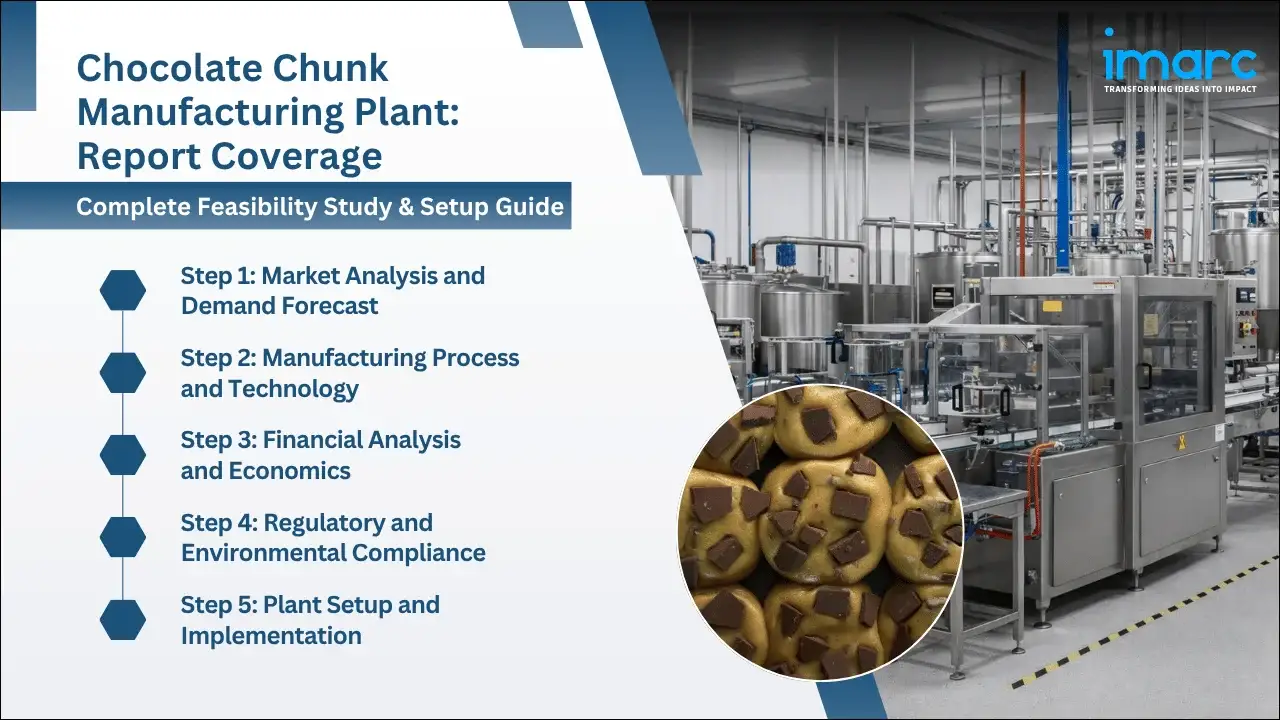 Chocolate Chunk Manufacturing Plant: Report Coverage

Complete Feasibility Study & Setup Guide

Step 1: Market Analysis and Demand Forecast

Step 2: Manufacturing Process and Technology

Step 3: Financial Analysis and Economics

Step 4: Regulatory and Environmental Compliance

Step 5: Plant Setup and Implementation

imarc
TRANSFORMING IDEAS INTO IMPACT